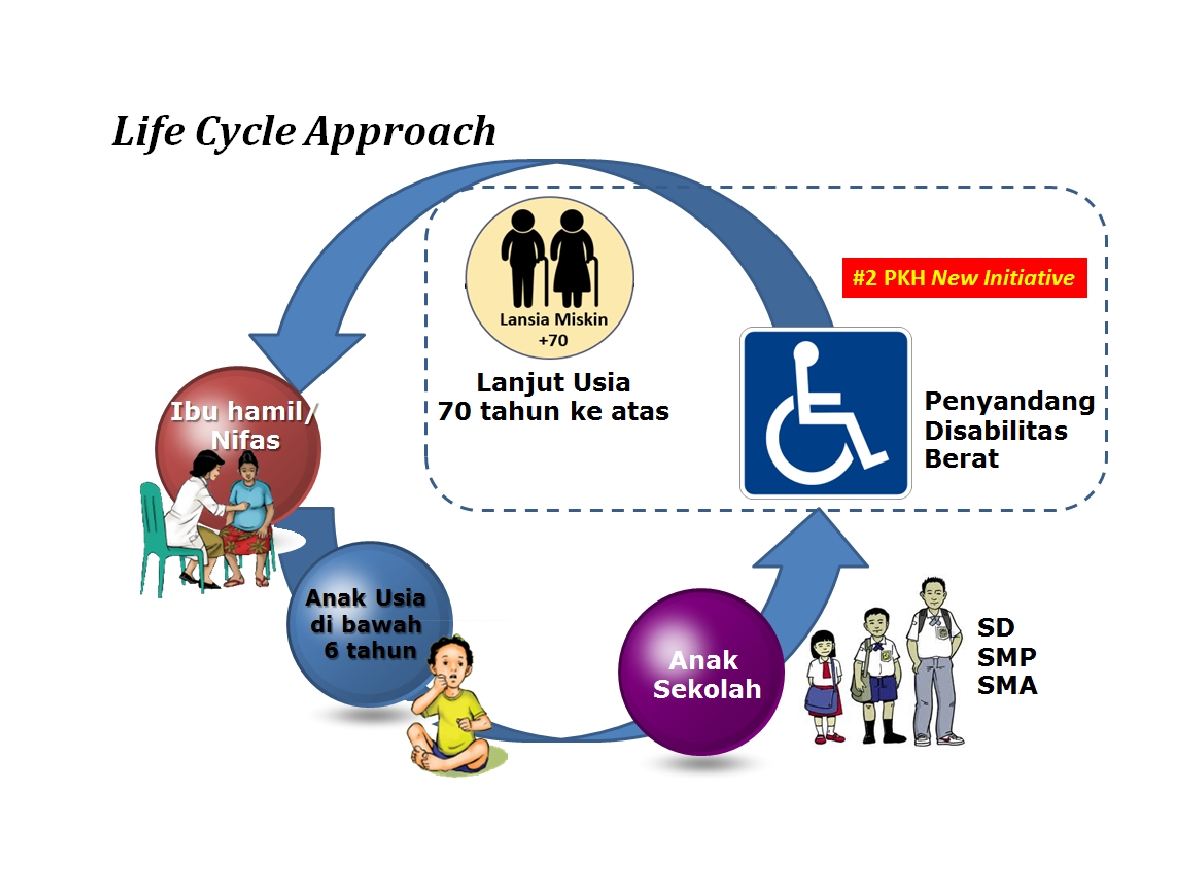 Life Cycle Approach

Lansia Miskin
+70

Lanjut Usia
70 tahun ke atas

#2 PKH New Initiative

Penyandang
Disabilitas
Berat

Ibu hamil/
Nifas

Anak Usia
di bawah
6 tahun

Anak
Sekolah

SD
SMP
SMA